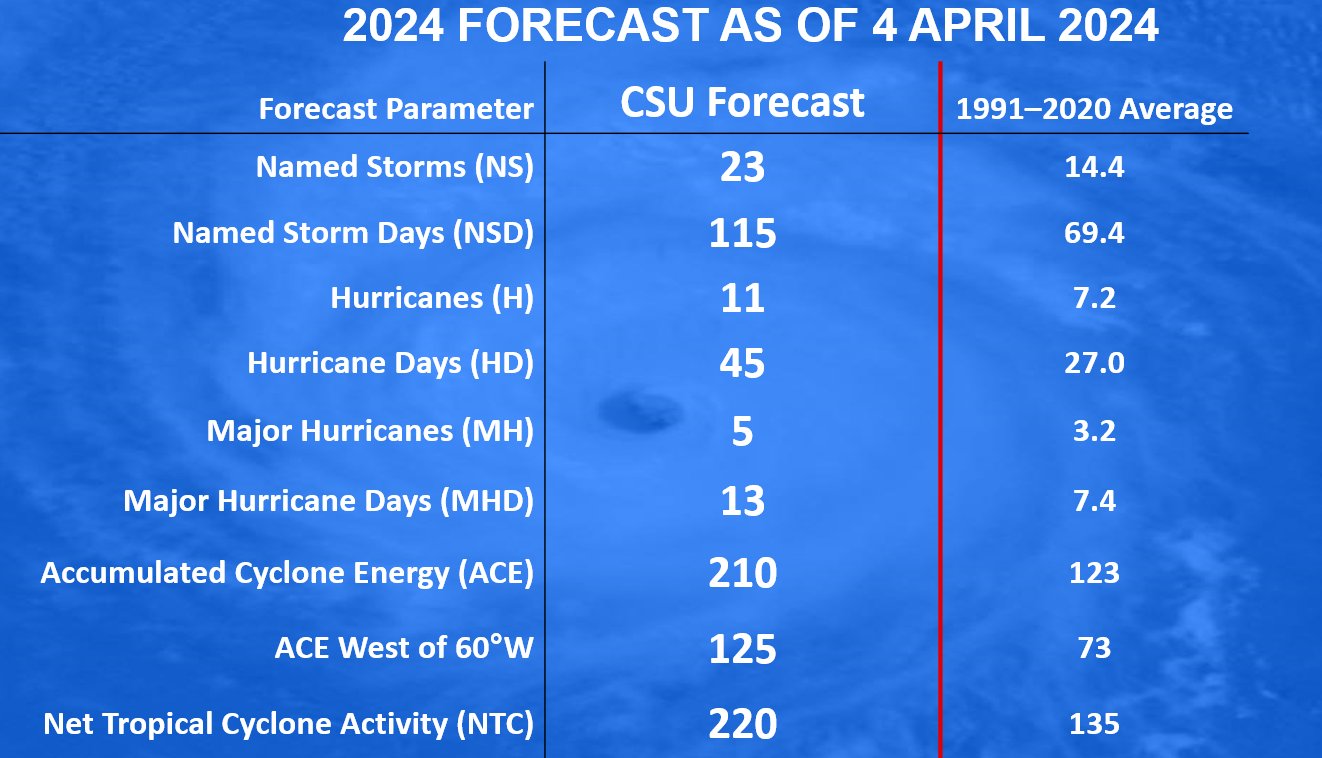 2024 FORECAST AS OF 4 APRIL 2024

| Forecast Parameter | CSU Forecast | 1991–2020 Average |
|---|---|---|
| Named Storms (NS) | 23 | 14.4 |
| Named Storm Days (NSD) | 115 | 69.4 |
| Hurricanes (H) | 11 | 7.2 |
| Hurricane Days (HD) | 45 | 27.0 |
| Major Hurricanes (MH) | 5 | 3.2 |
| Major Hurricane Days (MHD) | 13 | 7.4 |
| Accumulated Cyclone Energy (ACE) | 210 | 123 |
| ACE West of 60°W | 125 | 73 |
| Net Tropical Cyclone Activity (NTC) | 220 | 135 |